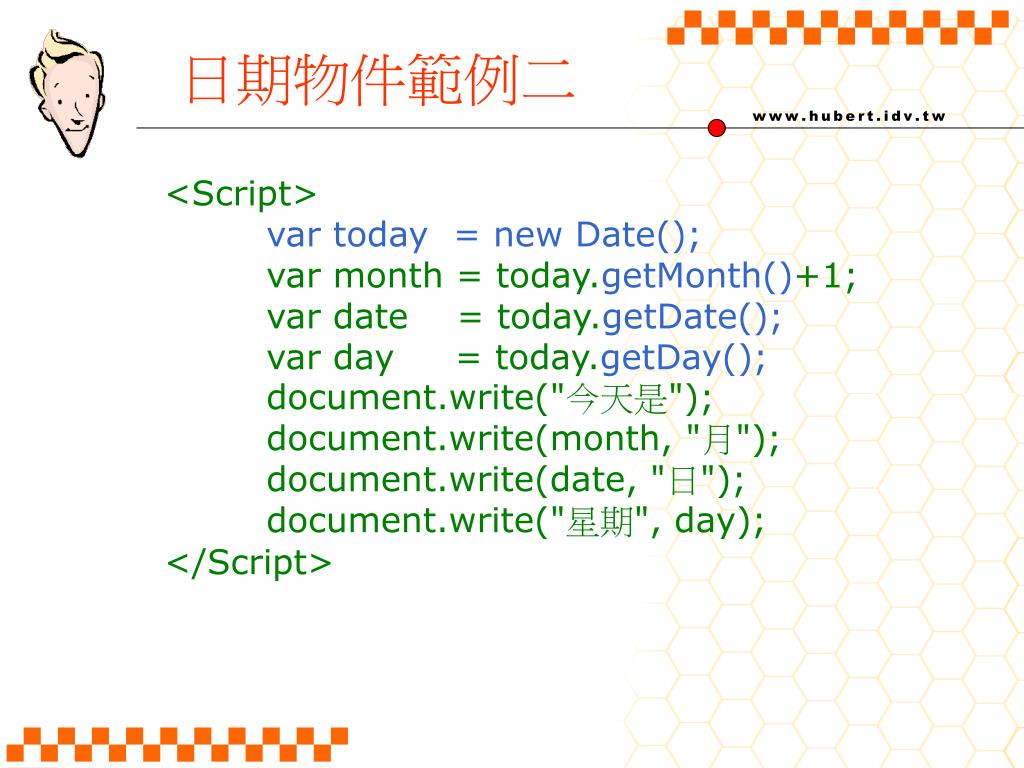 日期物件範例二

www.hubert.idv.tw

<Script>
var today = new Date();
var month = today.getMonth()+1;
var date = today.getDate();
var day = today.getDay();
document.write("今天是");
document.write(month, "月");
document.write(date, "日");
document.write("星期", day);
</Script>